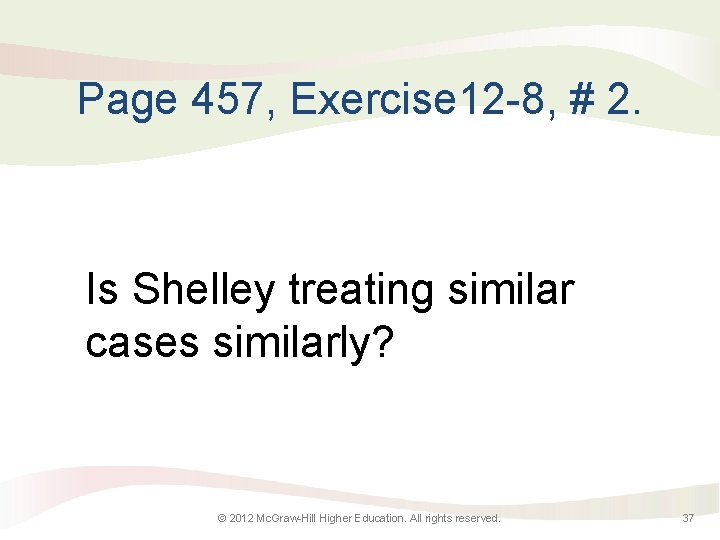 Page 457, Exercise12-8, # 2.

Is Shelley treating similar cases similarly?

© 2012 McGraw-Hill Higher Education. All rights reserved.

37